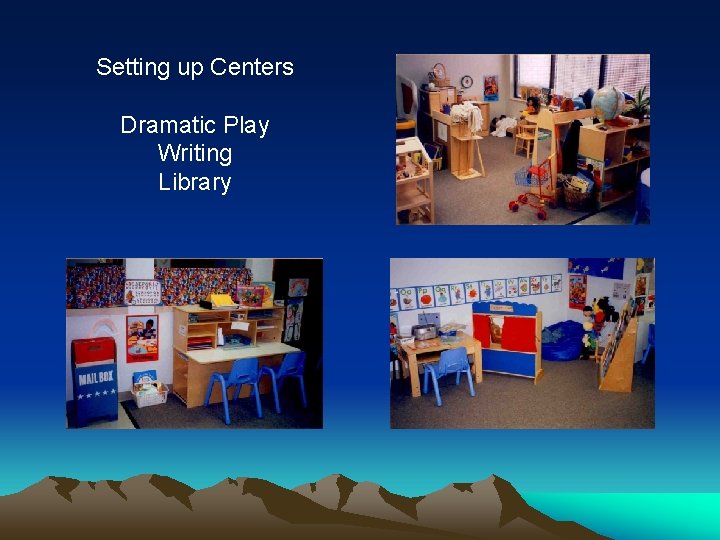 Setting up Centers

Dramatic Play
Writing
Library

MAIL BOX